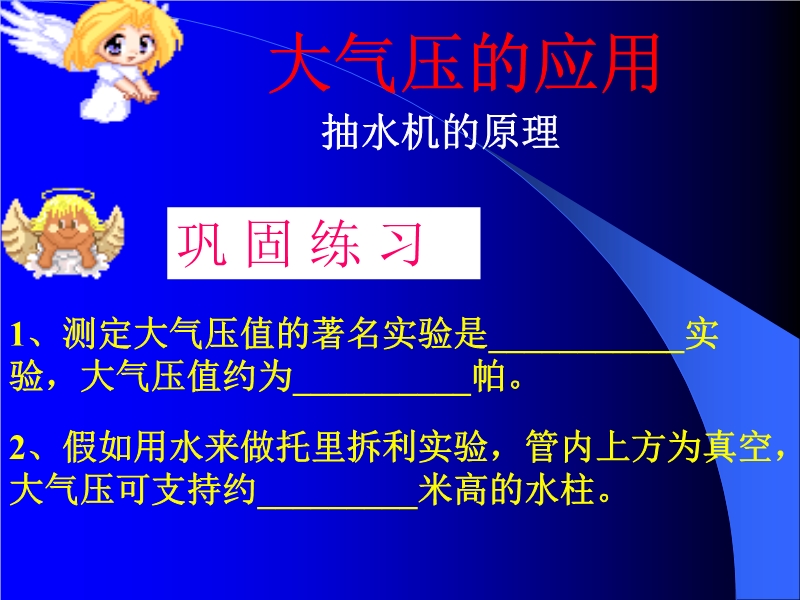 大气压的应用

抽水机的原理

巩 固 练 习

1、测定大气压值的著名实验是___________实验，大气压值约为__________帕。

2、假如用水来做托里拆利实验，管内上方为真空，大气压可支持约_________米高的水柱。